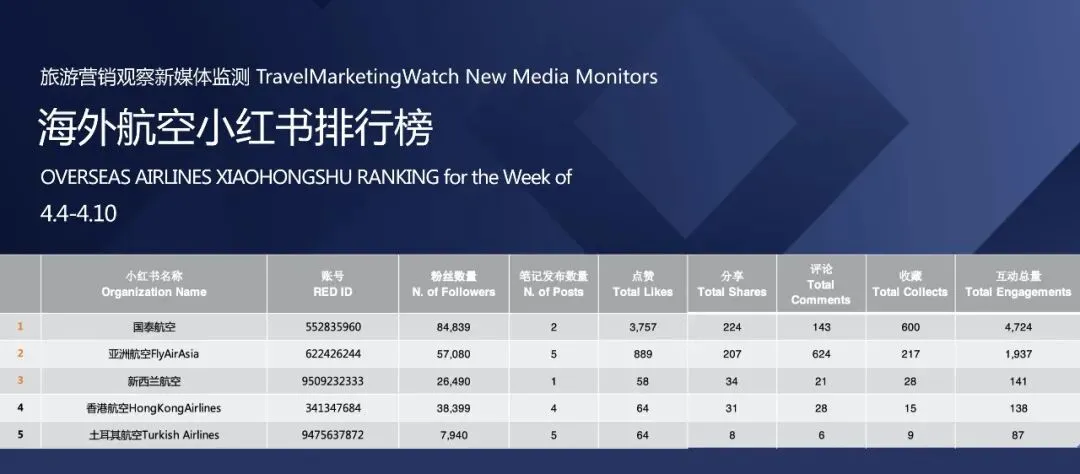 旅游营销观察新媒体监测 TravelMarketingWatch New Media Monitors

海外航空小红书排行榜

OVERSEAS AIRLINES XIAOHONGSHU RANKING for the Week of 4.4-4.10

| | 小红书名称 Organization Name | 账号 RED ID | 粉丝数量 N. of Followers | 笔记发布数量 N. of Posts | 点赞 Total Likes | 分享 Total Shares | 评论 Total Comments | 收藏 Total Collects | 互动总量 Total Engagements |
|---|---|---|---|---|---|---|---|---|---|
| 1 | 国泰航空 | 552835960 | 84,839 | 2 | 3,757 | 224 | 143 | 600 | 4,724 |
| 2 | 亚洲航空FlyAirAsia | 622426244 | 57,080 | 5 | 889 | 207 | 624 | 217 | 1,937 |
| 3 | 新西兰航空 | 9509232333 | 26,490 | 1 | 58 | 34 | 21 | 28 | 141 |
| 4 | 香港航空HongKongAirlines | 341347684 | 38,399 | 4 | 64 | 31 | 28 | 15 | 138 |
| 5 | 土耳其航空Turkish Airlines | 9475637872 | 7,940 | 5 | 64 | 8 | 6 | 9 | 87 |